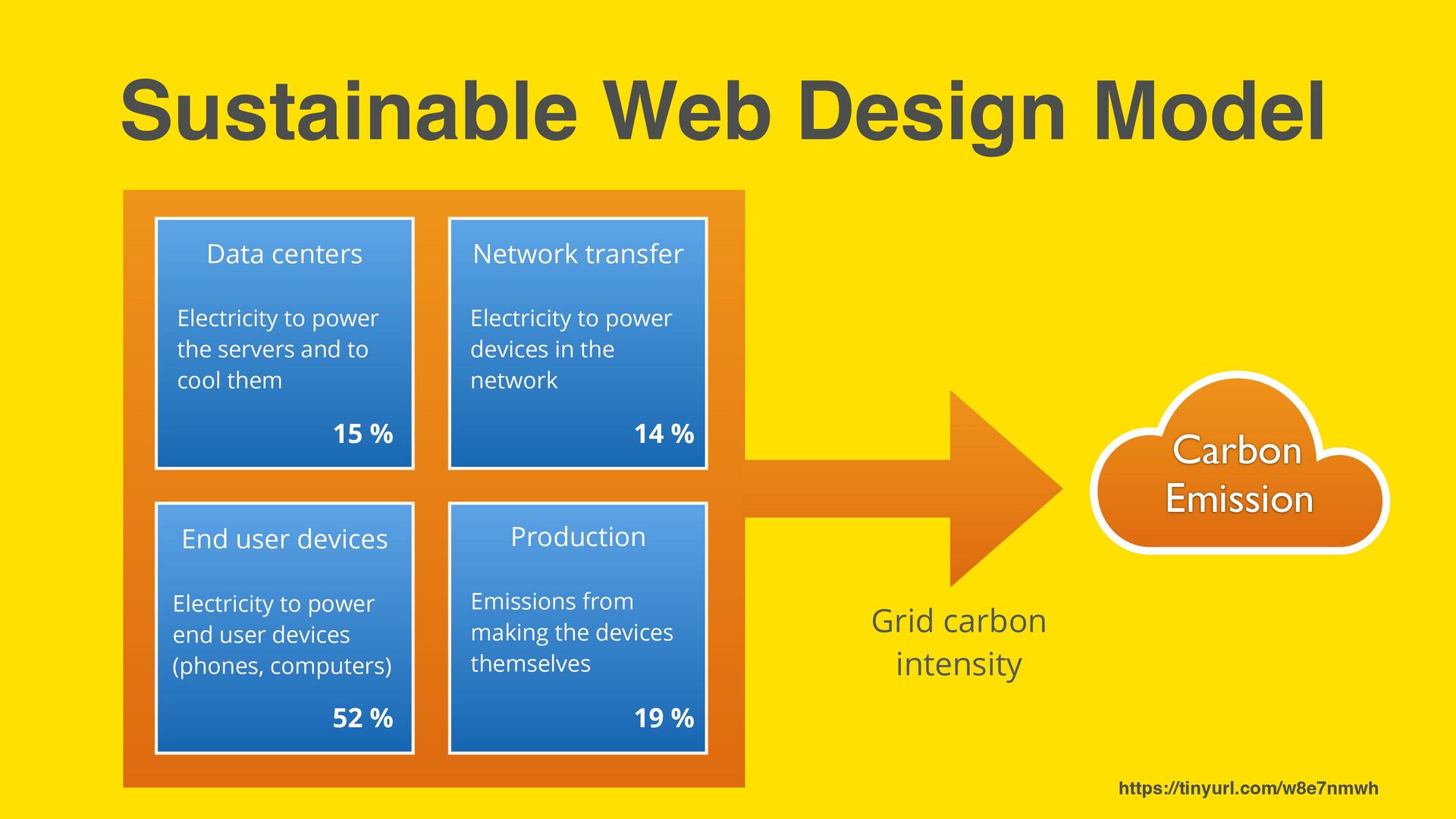 Sustainable Web Design Model

Data centers

Electricity to power the servers and to cool them

15 %

Network transfer

Electricity to power devices in the network

14 %

End user devices

Electricity to power end user devices (phones, computers)

52 %

Production

Emissions from making the devices themselves

19 %

Grid carbon intensity

Carbon Emission

https://tinyurl.com/w8e7nmwh